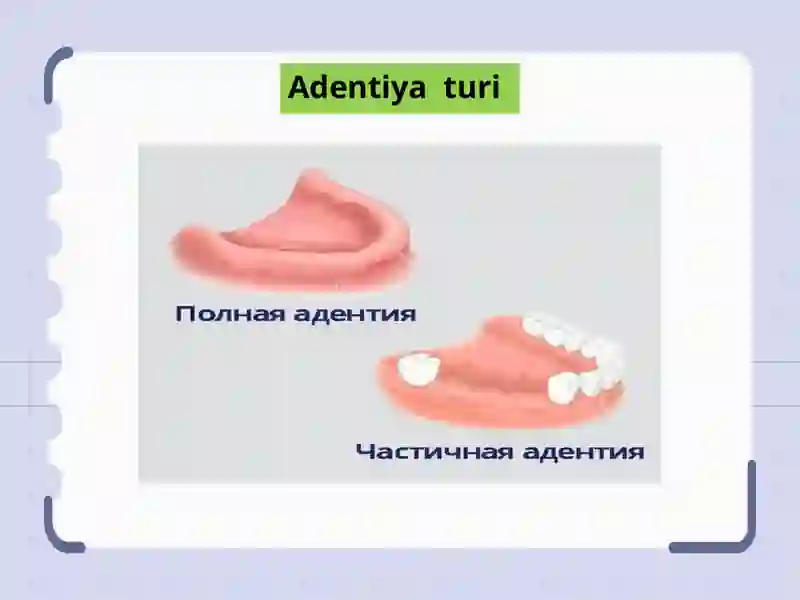 Adentiya turi

Полная адентия

Частичная адентия